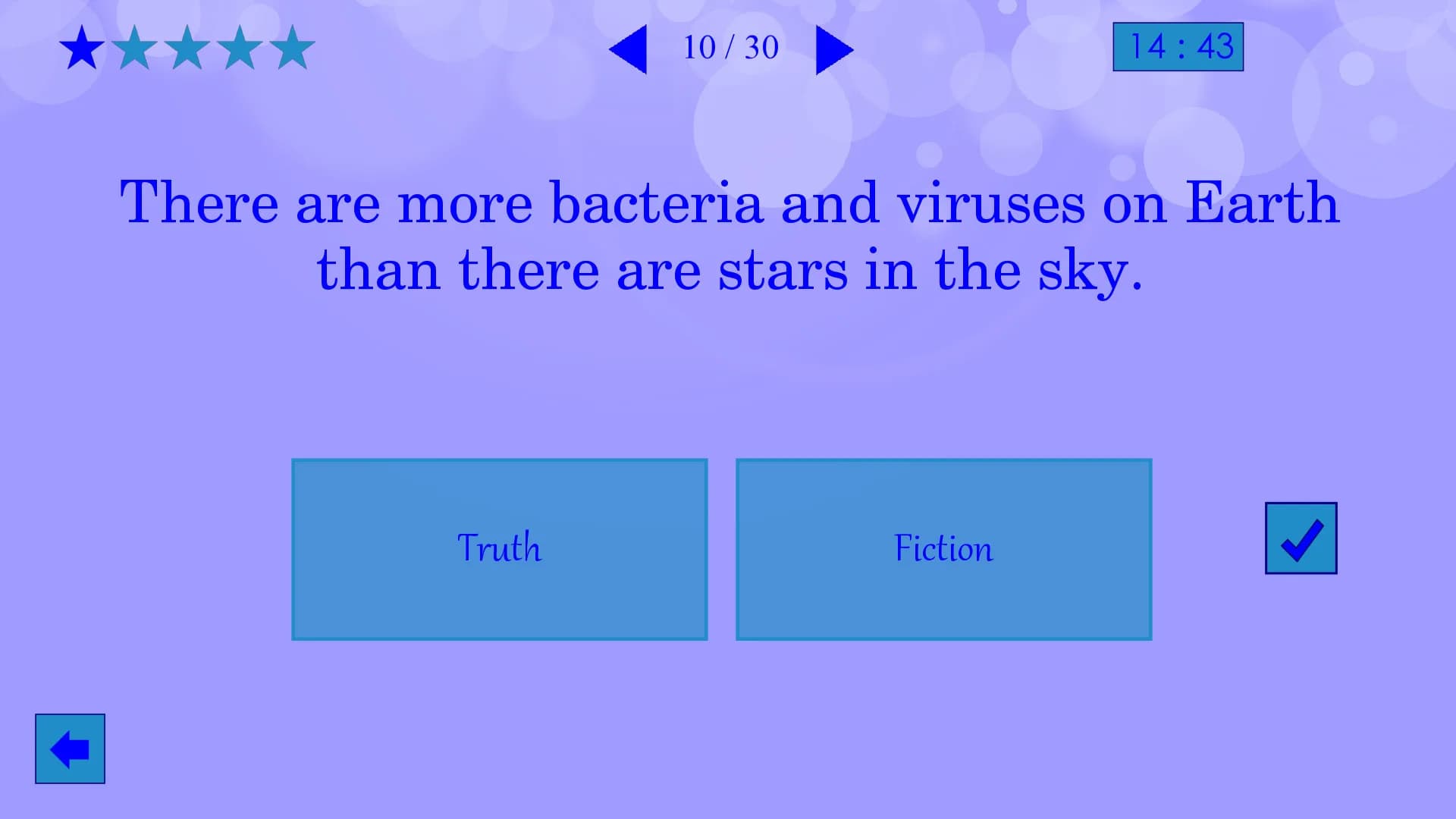 10 / 30

14 : 43

There are more bacteria and viruses on Earth than there are stars in the sky.

Truth

Fiction